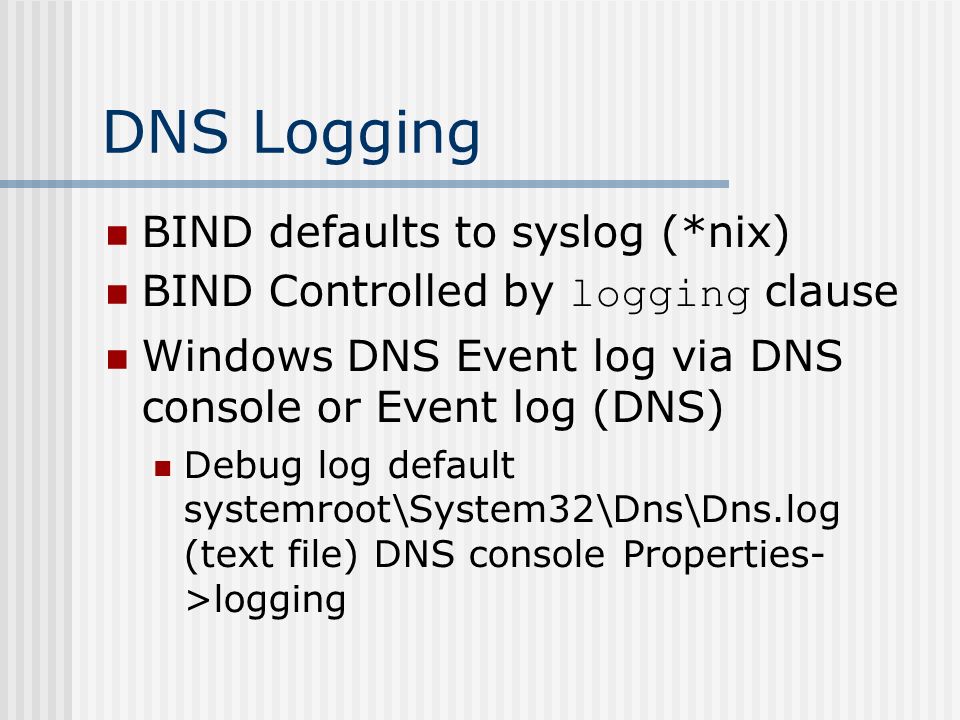 DNS Logging

BIND defaults to syslog (*nix)

BIND Controlled by logging clause

Windows DNS Event log via DNS console or Event log (DNS)

Debug log default systemroot\System32\Dns\Dns.log (text file) DNS console Properties->logging